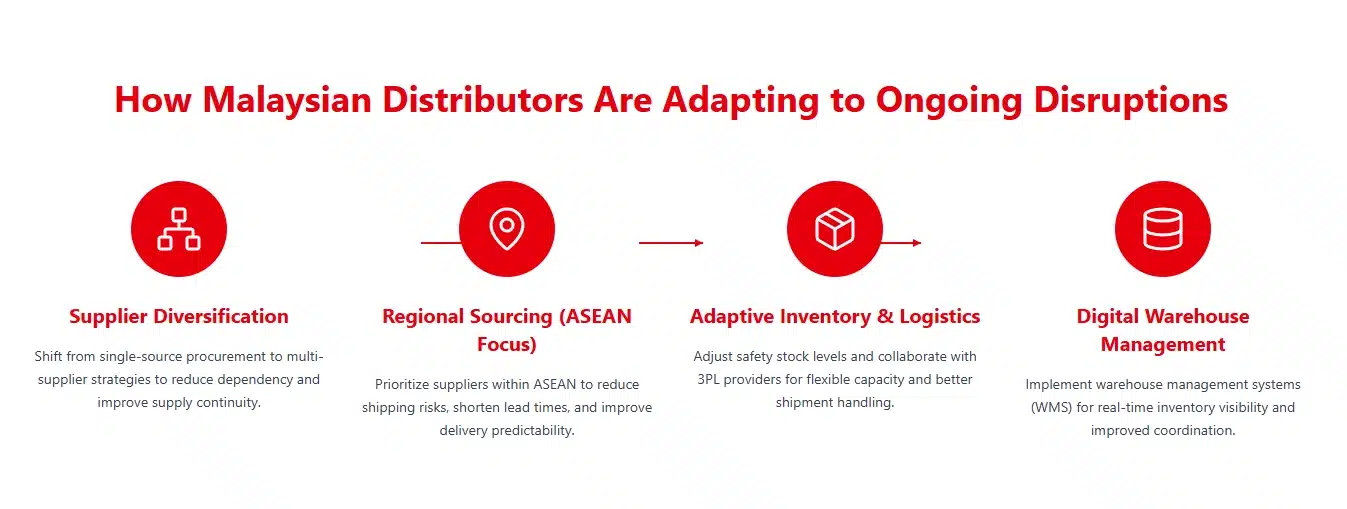 How Malaysian Distributors Are Adapting to Ongoing Disruptions

Supplier Diversification

Shift from single-source procurement to multi-supplier strategies to reduce dependency and improve supply continuity.

Regional Sourcing (ASEAN Focus)

Prioritize suppliers within ASEAN to reduce shipping risks, shorten lead times, and improve delivery predictability.

Adaptive Inventory & Logistics

Adjust safety stock levels and collaborate with 3PL providers for flexible capacity and better shipment handling.

Digital Warehouse Management

Implement warehouse management systems (WMS) for real-time inventory visibility and improved coordination.